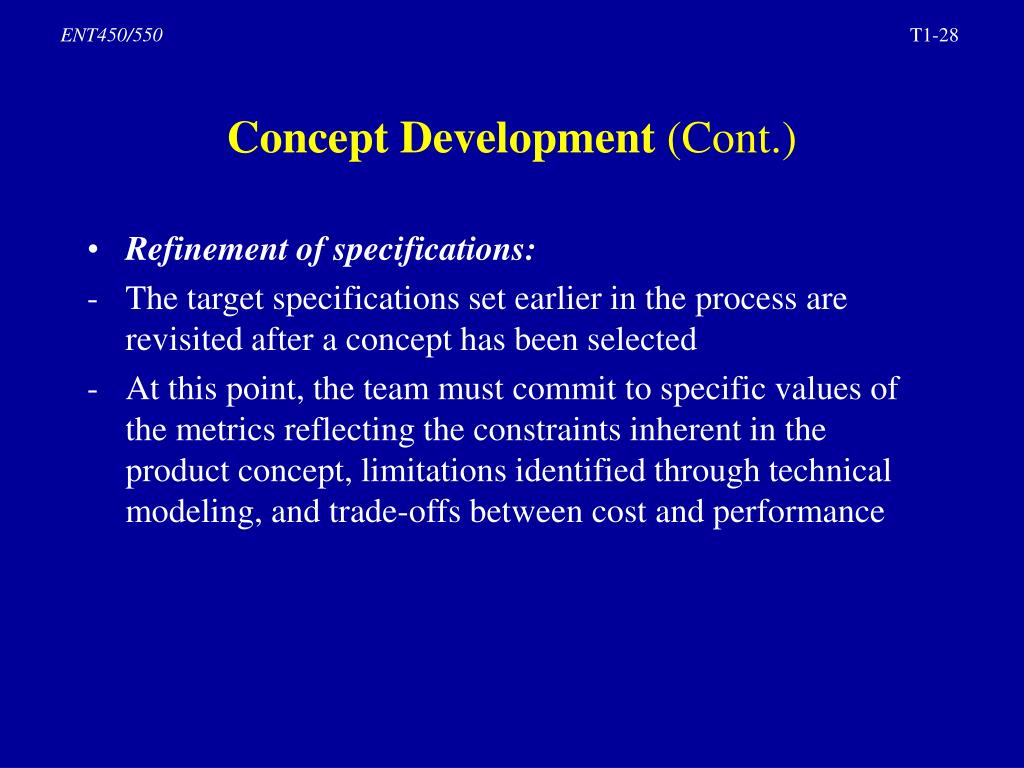 ENT450/550

T1-28

Concept Development (Cont.)

• Refinement of specifications:

- The target specifications set earlier in the process are revisited after a concept has been selected

- At this point, the team must commit to specific values of the metrics reflecting the constraints inherent in the product concept, limitations identified through technical modeling, and trade-offs between cost and performance